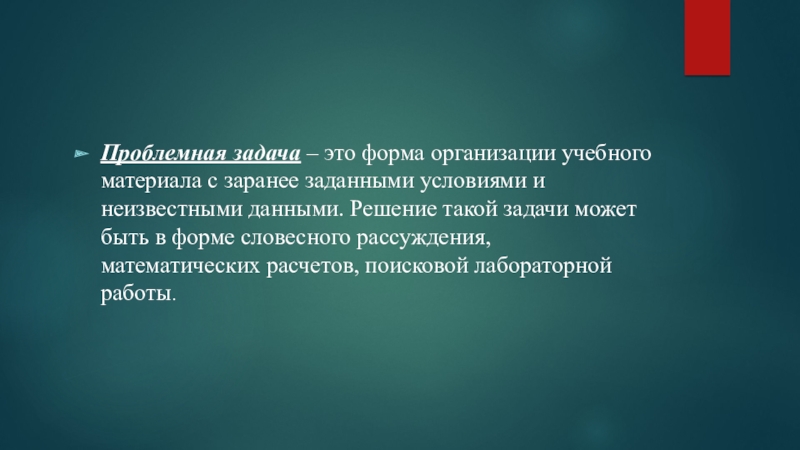 Проблемная задача – это форма организации учебного материала с заранее заданными условиями и неизвестными данными. Решение такой задачи может быть в форме словесного рассуждения, математических расчетов, поисковой лабораторной работы.